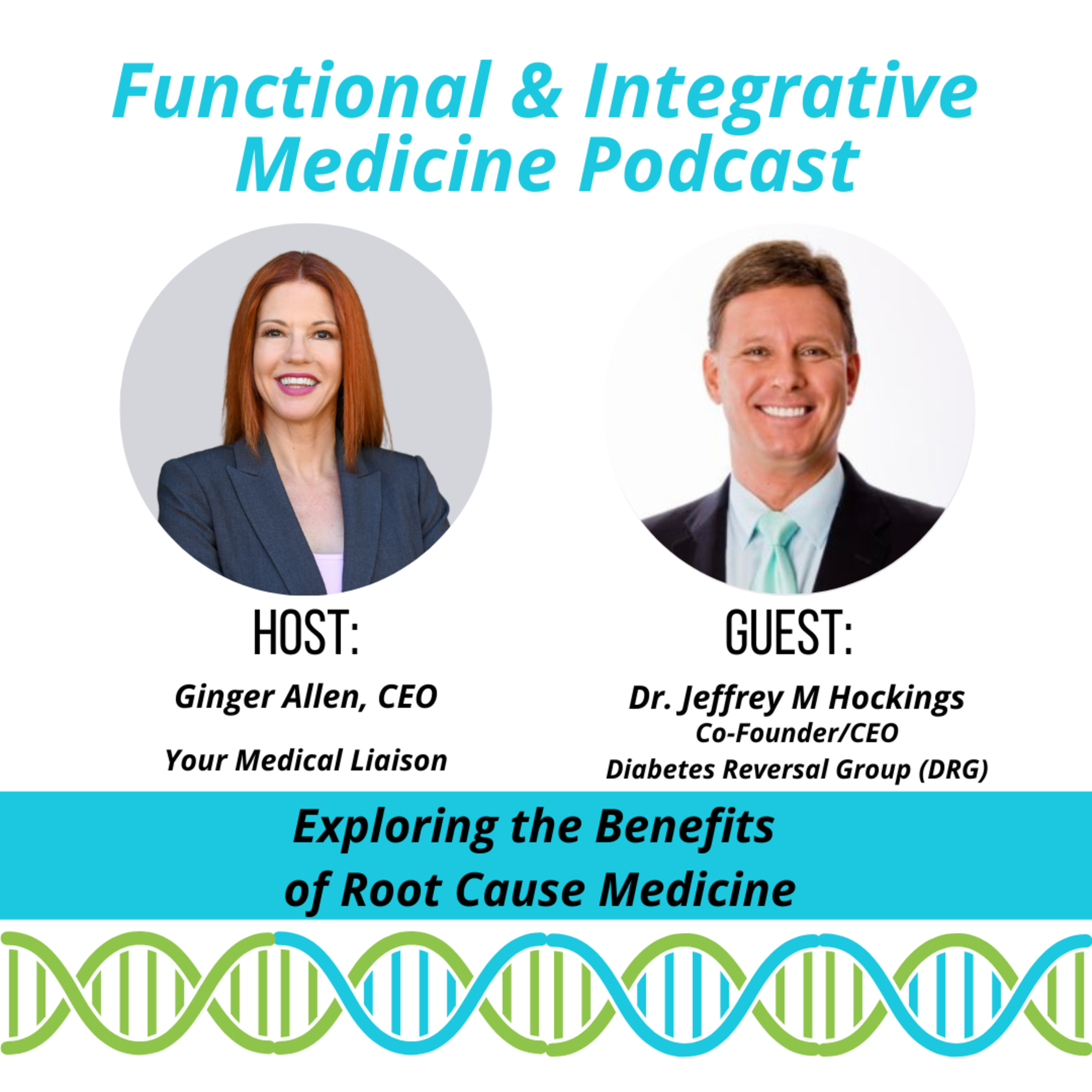 Functional & Integrative Medicine Podcast

HOST:

Ginger Allen, CEO

Your Medical Liaison

GUEST:

Dr. Jeffrey M Hockings
Co-Founder/CEO
Diabetes Reversal Group (DRG)

Exploring the Benefits of Root Cause Medicine